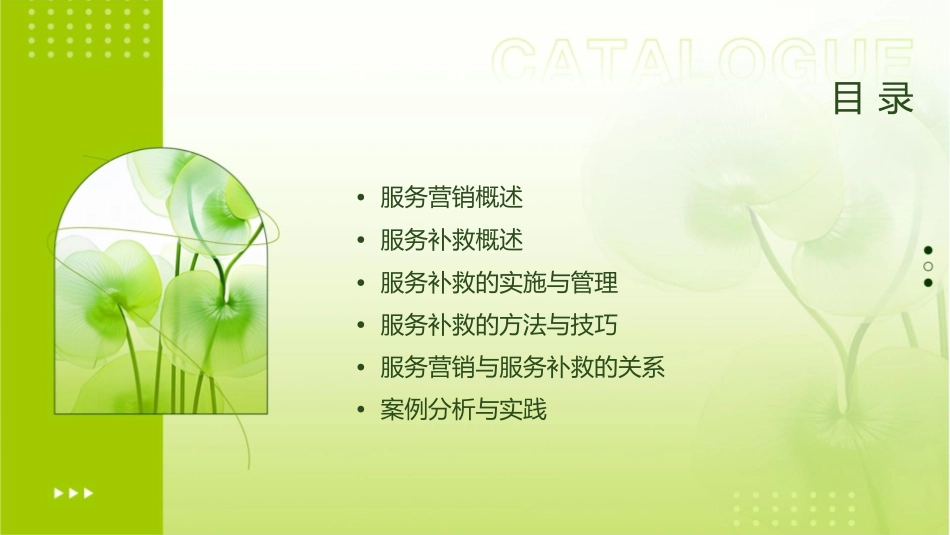 CATALOGUE
目 录

• 服务营销概述
• 服务补救概述
• 服务补救的实施与管理
• 服务补救的方法与技巧
• 服务营销与服务补救的关系
• 案例分析与实践